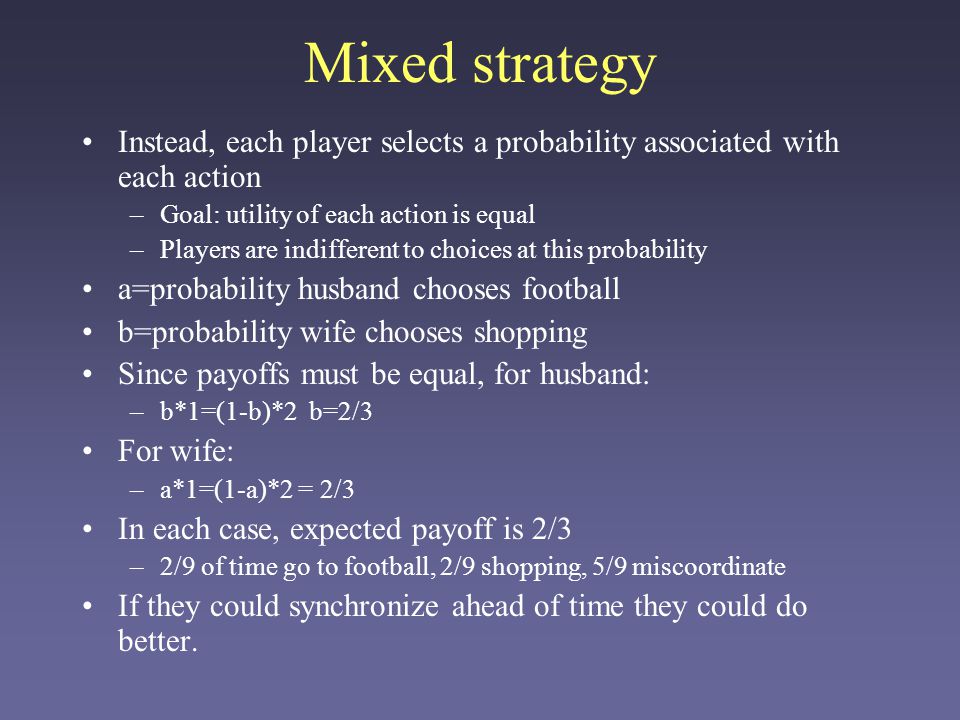 Mixed strategy

• Instead, each player selects a probability associated with each action
– Goal: utility of each action is equal
– Players are indifferent to choices at this probability
• a=probability husband chooses football
• b=probability wife chooses shopping
• Since payoffs must be equal, for husband:
– b*1=(1-b)*2 b=2/3
• For wife:
– a*1=(1-a)*2 = 2/3
• In each case, expected payoff is 2/3
– 2/9 of time go to football, 2/9 shopping, 5/9 miscoordinate
• If they could synchronize ahead of time they could do better.